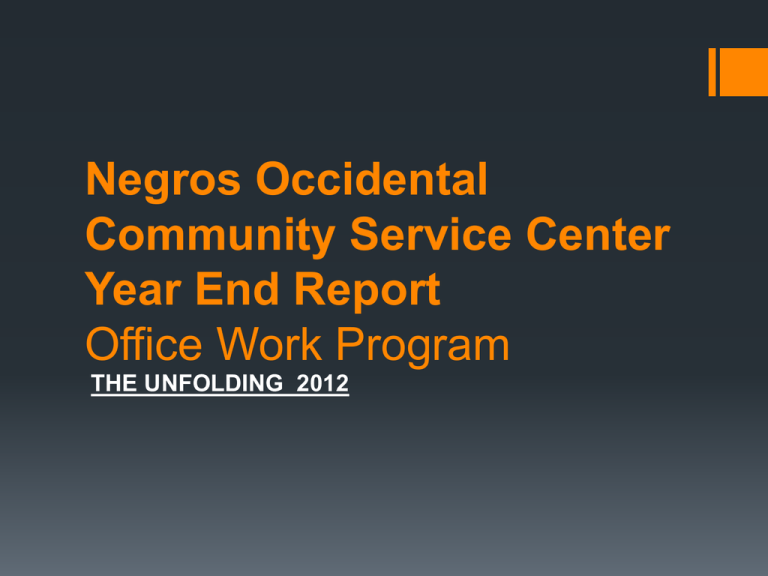 Negros Occidental Community Service Center Year End Report
Office Work Program

THE UNFOLDING 2012